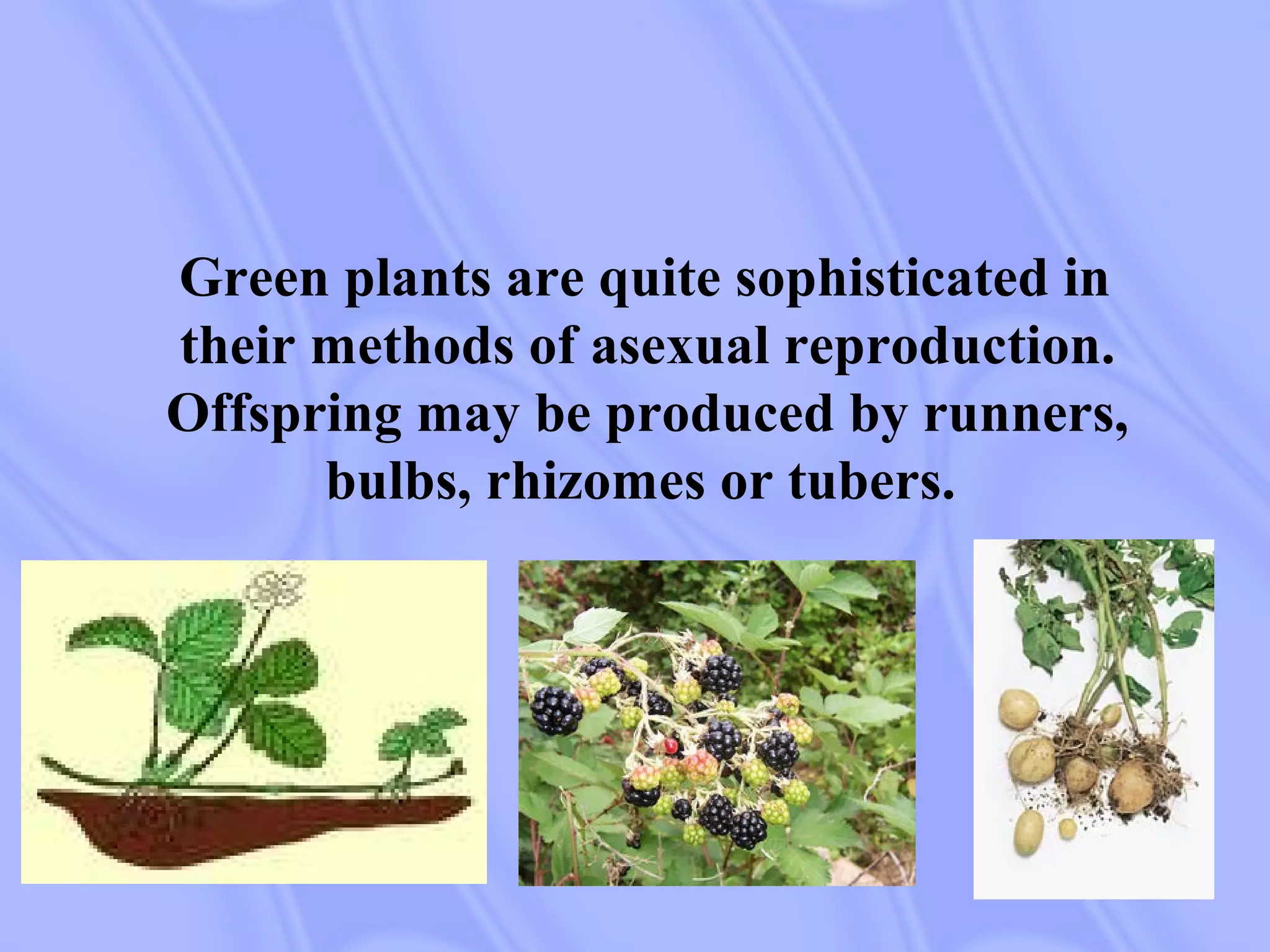 Green plants are quite sophisticated in their methods of asexual reproduction. Offspring may be produced by runners, bulbs, rhizomes or tubers.